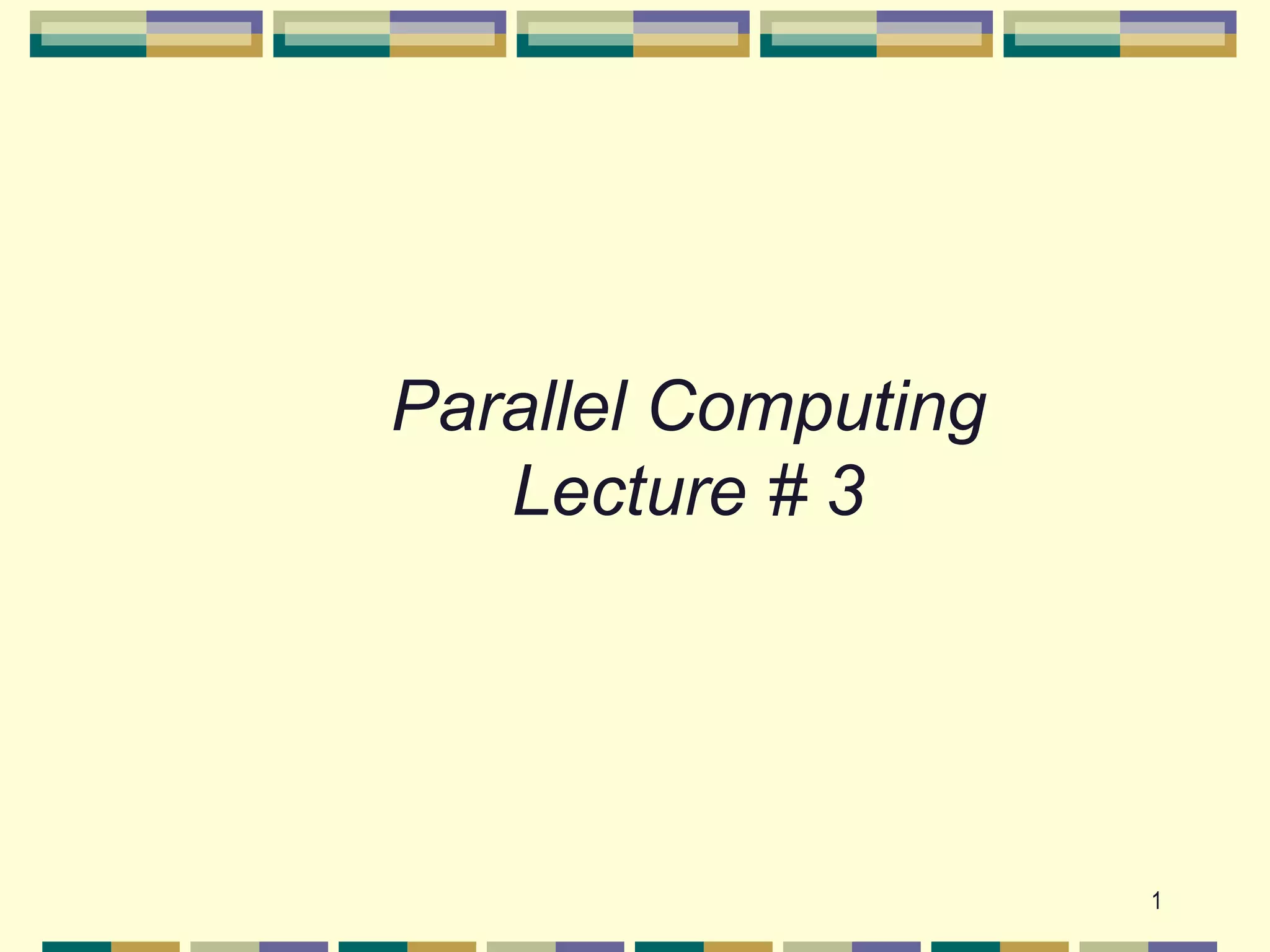 Parallel Computing
Lecture # 3

1